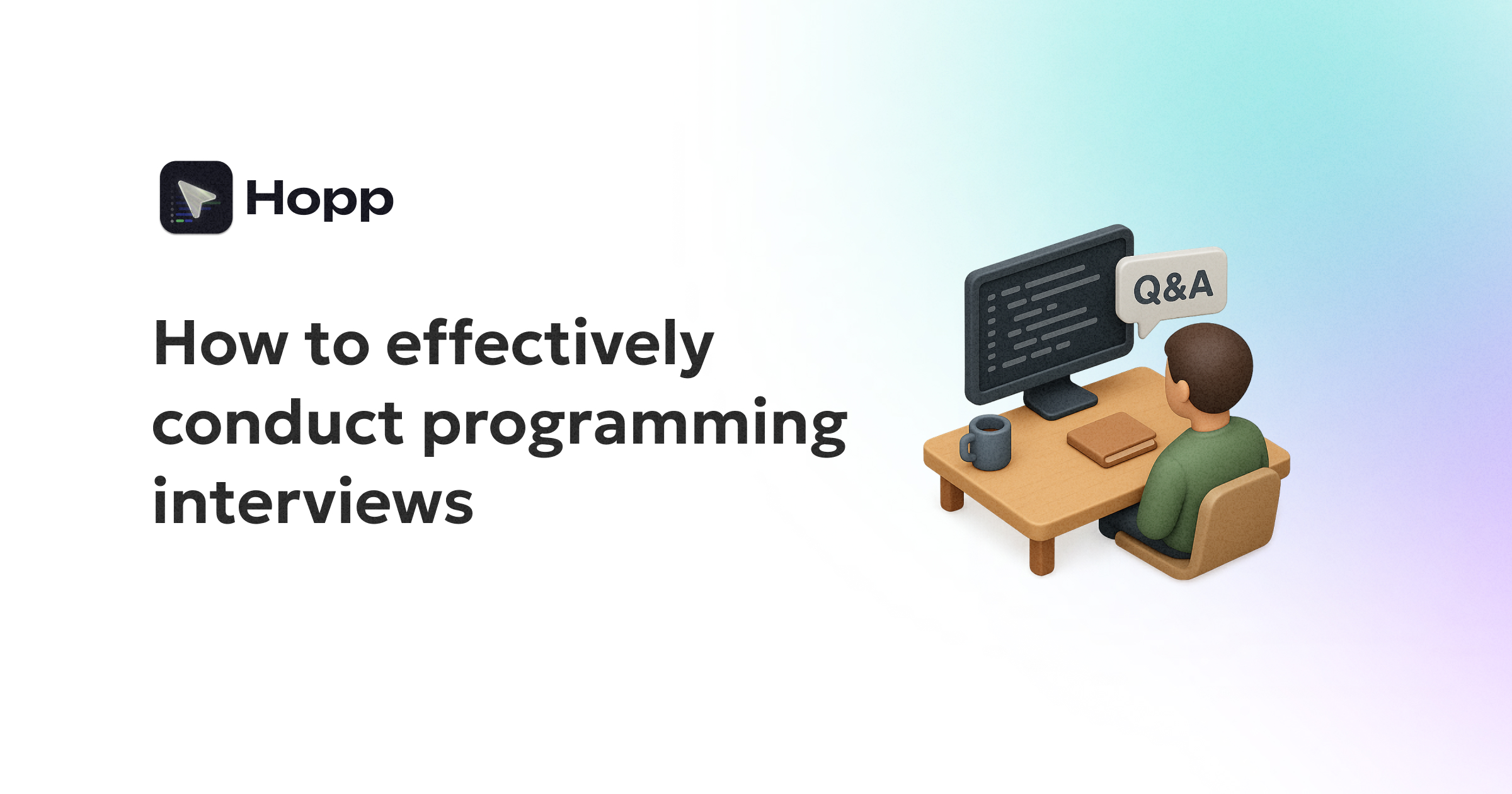 Hopp

How to effectively conduct programming interviews

Q&A